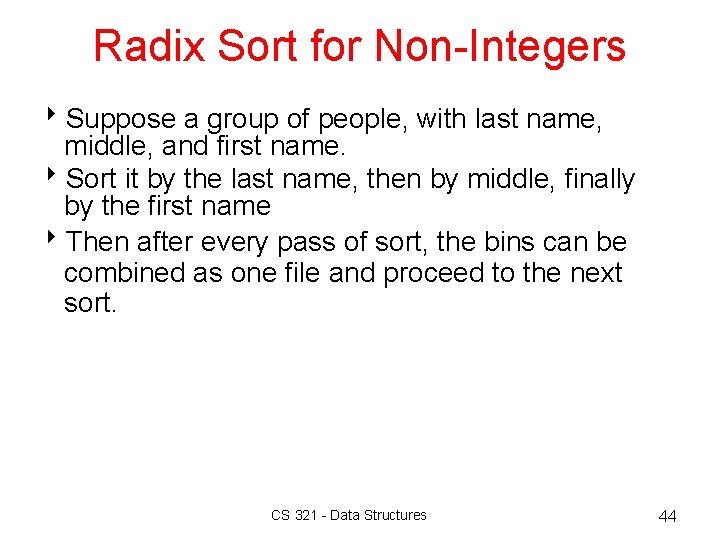 Radix Sort for Non-Integers

‣ Suppose a group of people, with last name, middle, and first name.

‣ Sort it by the last name, then by middle, finally by the first name

‣ Then after every pass of sort, the bins can be combined as one file and proceed to the next sort.

CS 321 - Data Structures

44